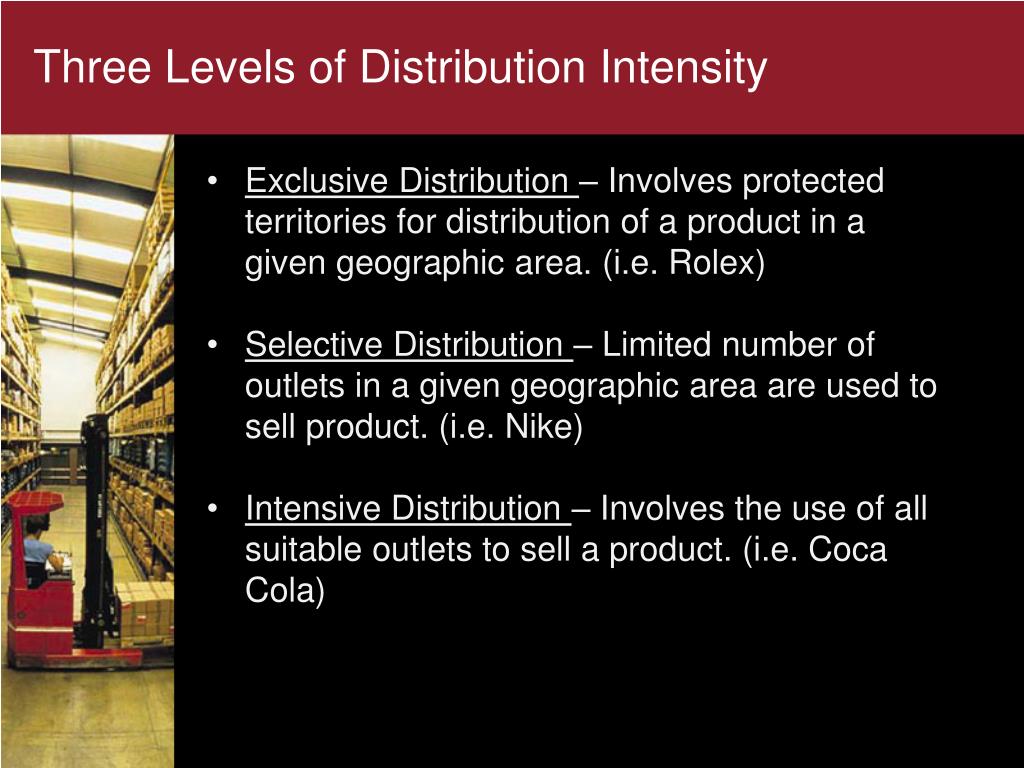 Three Levels of Distribution Intensity

• Exclusive Distribution – Involves protected territories for distribution of a product in a given geographic area. (i.e. Rolex)

• Selective Distribution – Limited number of outlets in a given geographic area are used to sell product. (i.e. Nike)

• Intensive Distribution – Involves the use of all suitable outlets to sell a product. (i.e. Coca Cola)